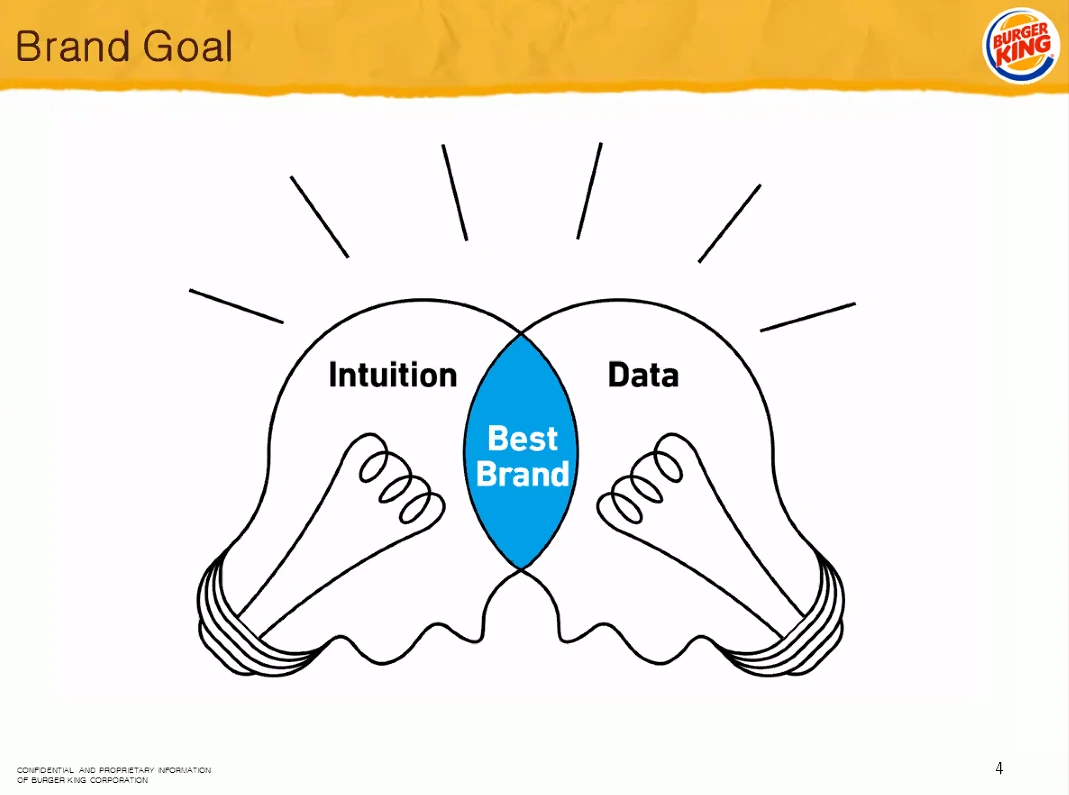 Brand Goal

BURGER KING

Intuition

Best Brand

Data

CONFIDENTIAL AND PROPRIETARY INFORMATION OF BURGER KING CORPORATION

4